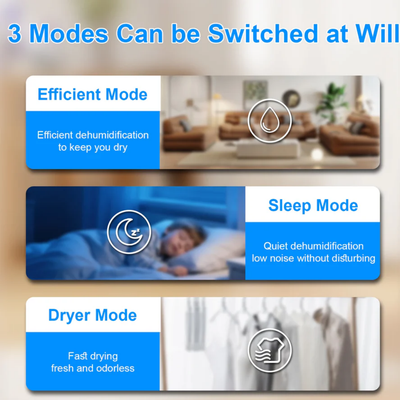 3 Modes Can be Switched at Will

Efficient Mode

Efficient dehumidification
to keep you dry

Sleep Mode

Quiet dehumidification
low noise without disturbing

Dryer Mode

Fast drying
fresh and odorless